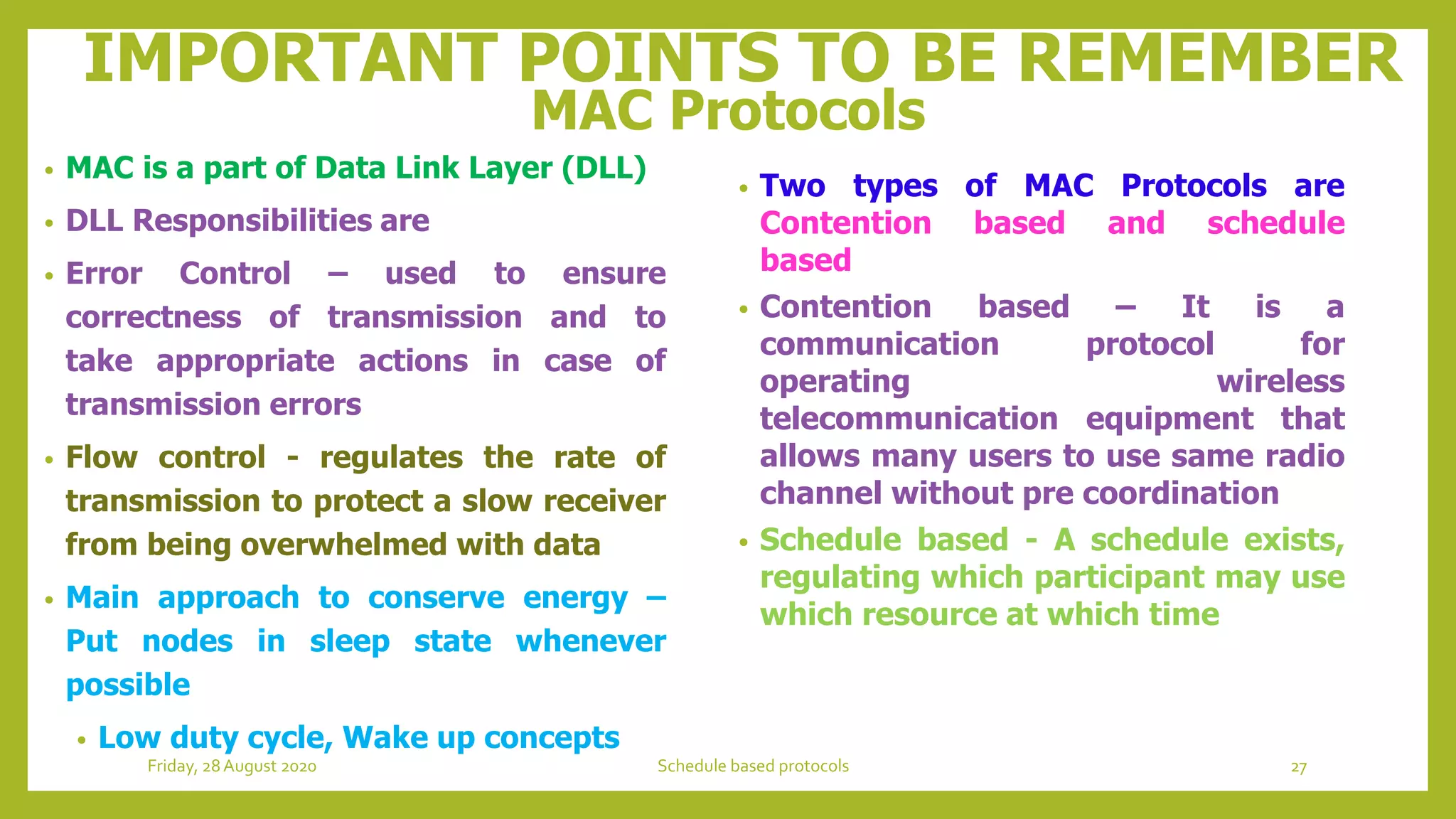 IMPORTANT POINTS TO BE REMEMBER
MAC Protocols

• MAC is a part of Data Link Layer (DLL)
• DLL Responsibilities are
• Error Control – used to ensure correctness of transmission and to take appropriate actions in case of transmission errors
• Flow control - regulates the rate of transmission to protect a slow receiver from being overwhelmed with data
• Main approach to conserve energy – Put nodes in sleep state whenever possible
  • Low duty cycle, Wake up concepts

• Two types of MAC Protocols are Contention based and schedule based
• Contention based – It is a communication protocol for operating wireless telecommunication equipment that allows many users to use same radio channel without pre coordination
• Schedule based - A schedule exists, regulating which participant may use which resource at which time

Friday, 28 August 2020
Schedule based protocols
27